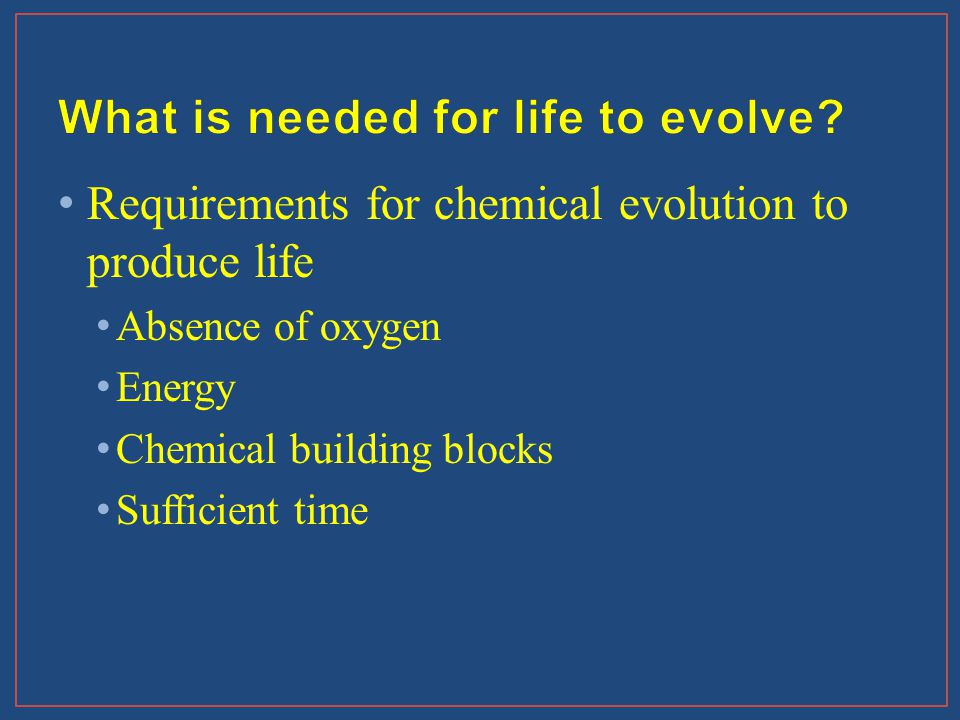 What is needed for life to evolve?

• Requirements for chemical evolution to produce life
  • Absence of oxygen
  • Energy
  • Chemical building blocks
  • Sufficient time